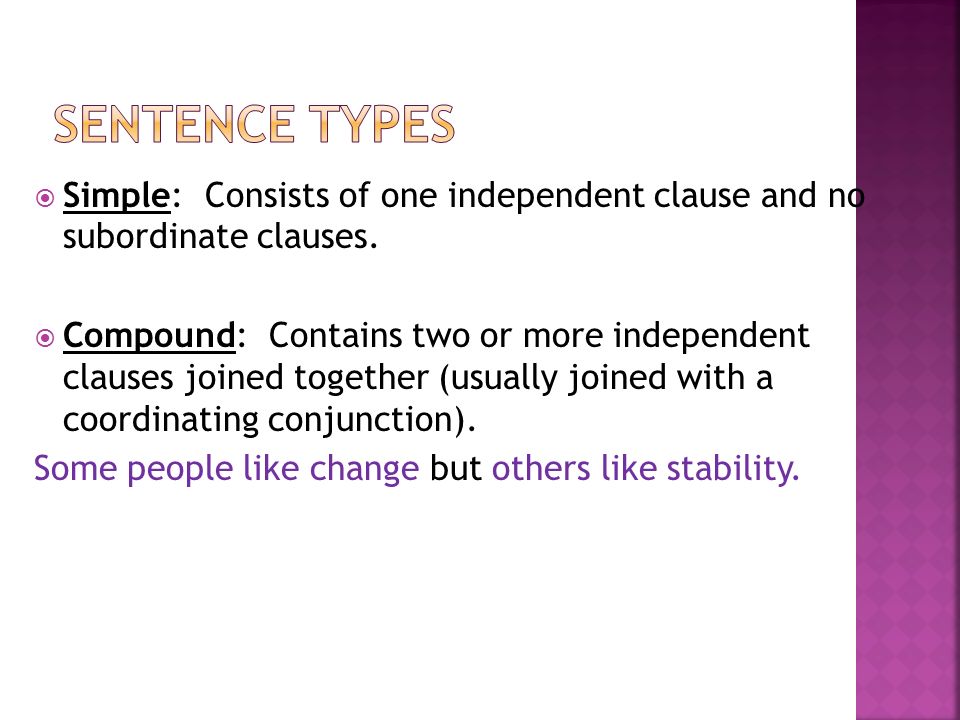 SENTENCE TYPES

Simple: Consists of one independent clause and no subordinate clauses.

Compound: Contains two or more independent clauses joined together (usually joined with a coordinating conjunction).

Some people like change but others like stability.